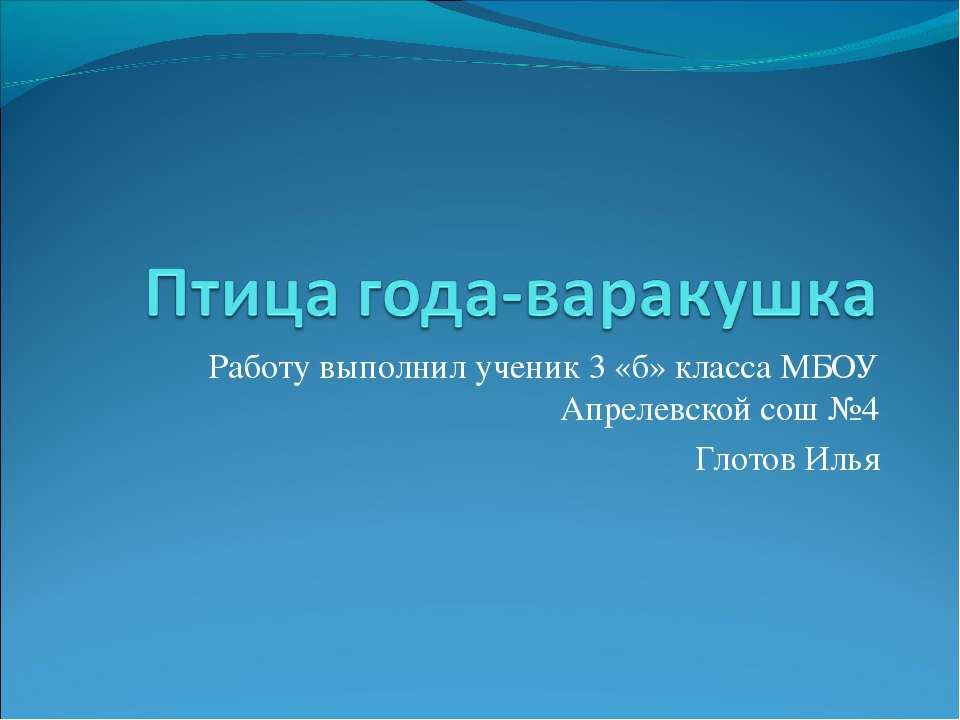 Птица года-варакушка

Работу выполнил ученик 3 «б» класса МБОУ Апрелевской сош №4

Глотов Илья